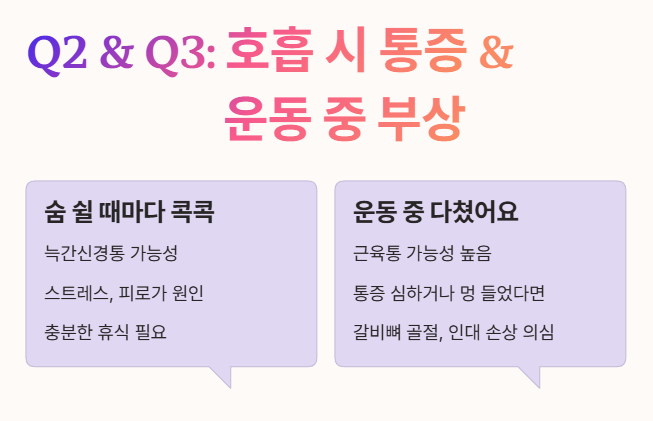 Q2 & Q3: 호흡 시 통증 & 운동 중 부상

숨 쉴 때마다 콕콕

늑간신경통 가능성

스트레스, 피로가 원인

충분한 휴식 필요

운동 중 다쳤어요

근육통 가능성 높음

통증 심하거나 멍 들었다면

갈비뼈 골절, 인대 손상 의심